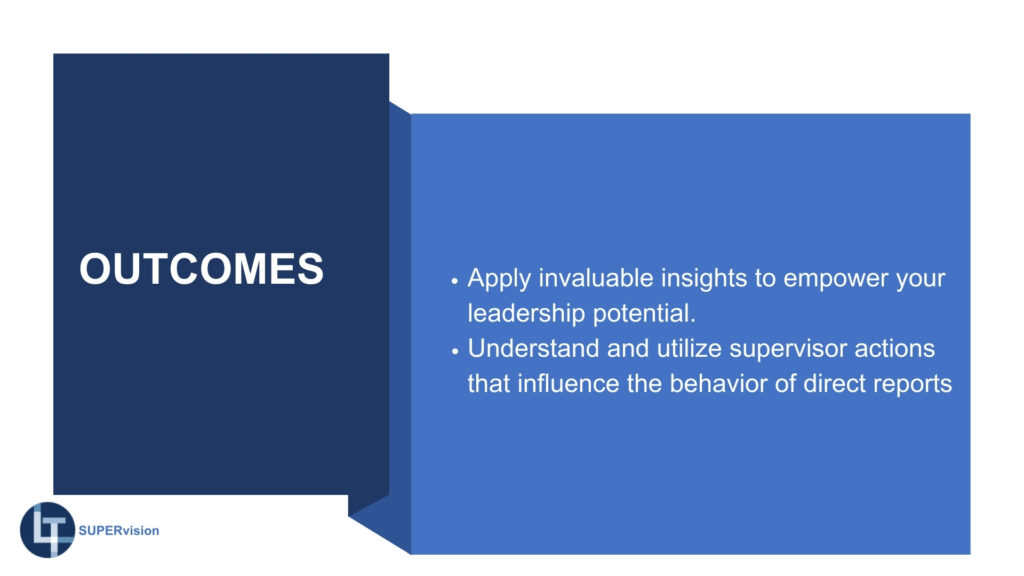 OUTCOMES

• Apply invaluable insights to empower your leadership potential.
• Understand and utilize supervisor actions that influence the behavior of direct reports

LT

SUPERvision